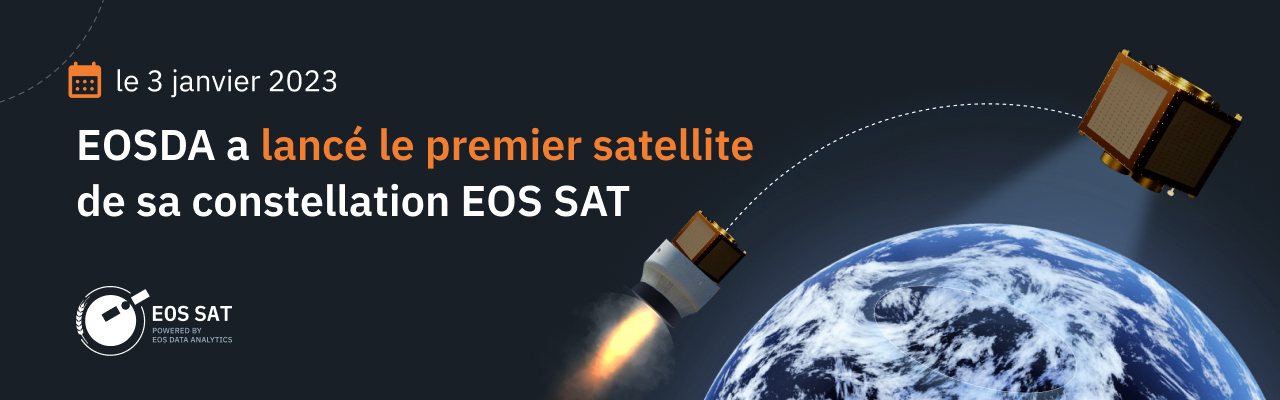 le 3 janvier 2023

EOSDA a lancé le premier satellite de sa constellation EOS SAT

EOS SAT
POWERED BY
EOS DATA ANALYTICS